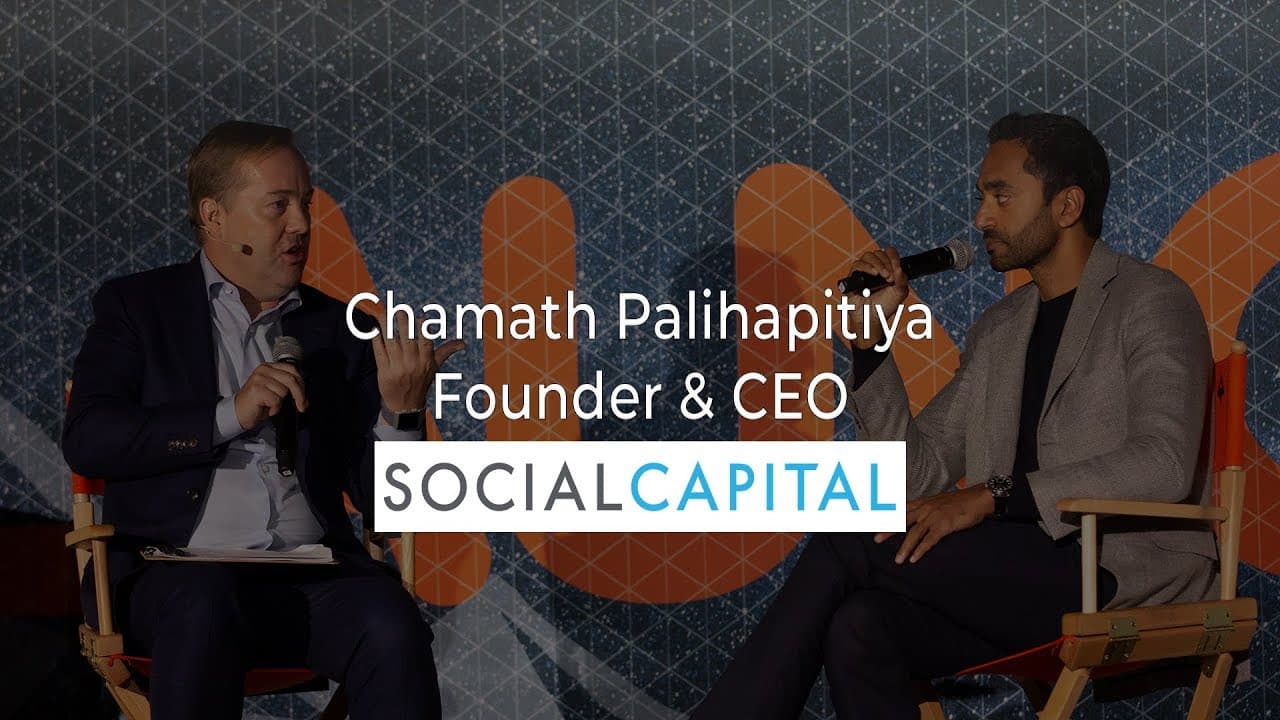 Chamath Palihapitiya
Founder & CEO
SOCIALCAPITAL